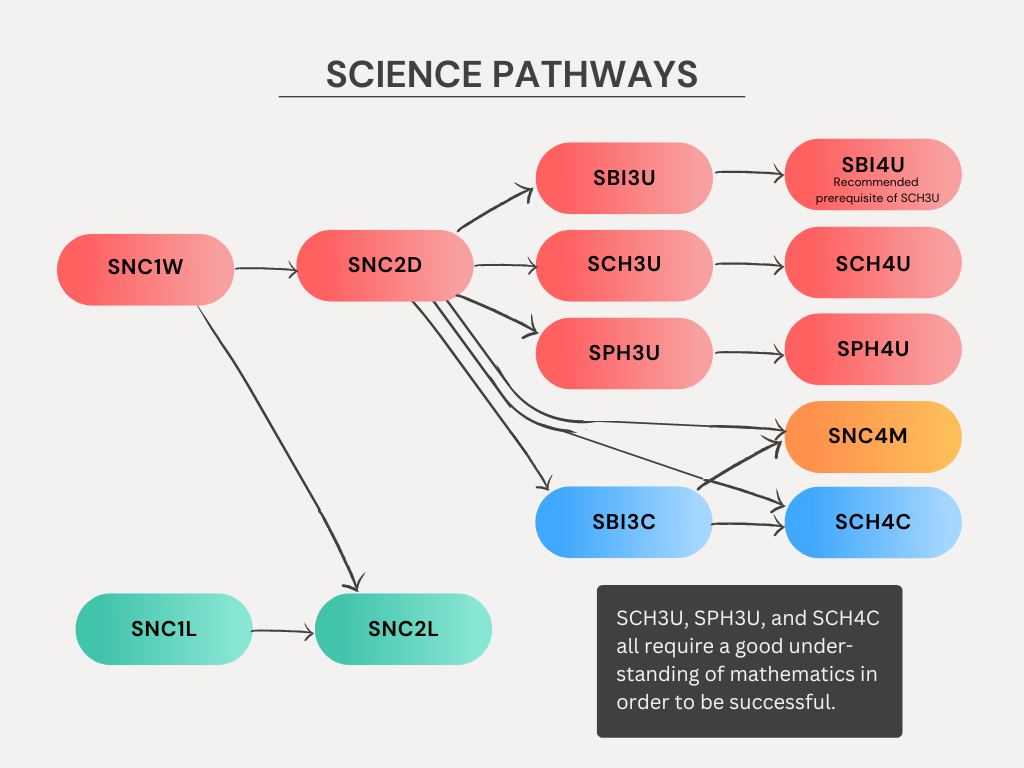 SCIENCE PATHWAYS

SNC1W

SNC2D

SBI3U

SBI4U
Recommended prerequisite of SCH3U

SCH3U

SCH4U

SPH3U

SPH4U

SNC4M

SBI3C

SCH4C

SNC1L

SNC2L

SCH3U, SPH3U, and SCH4C all require a good understanding of mathematics in order to be successful.